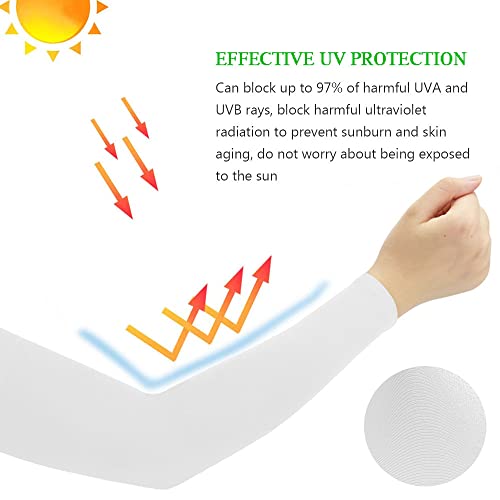 EFFECTIVE UV PROTECTION

Can block up to 97% of harmful UVA and UVB rays, block harmful ultraviolet radiation to prevent sunburn and skin aging, do not worry about being exposed to the sun